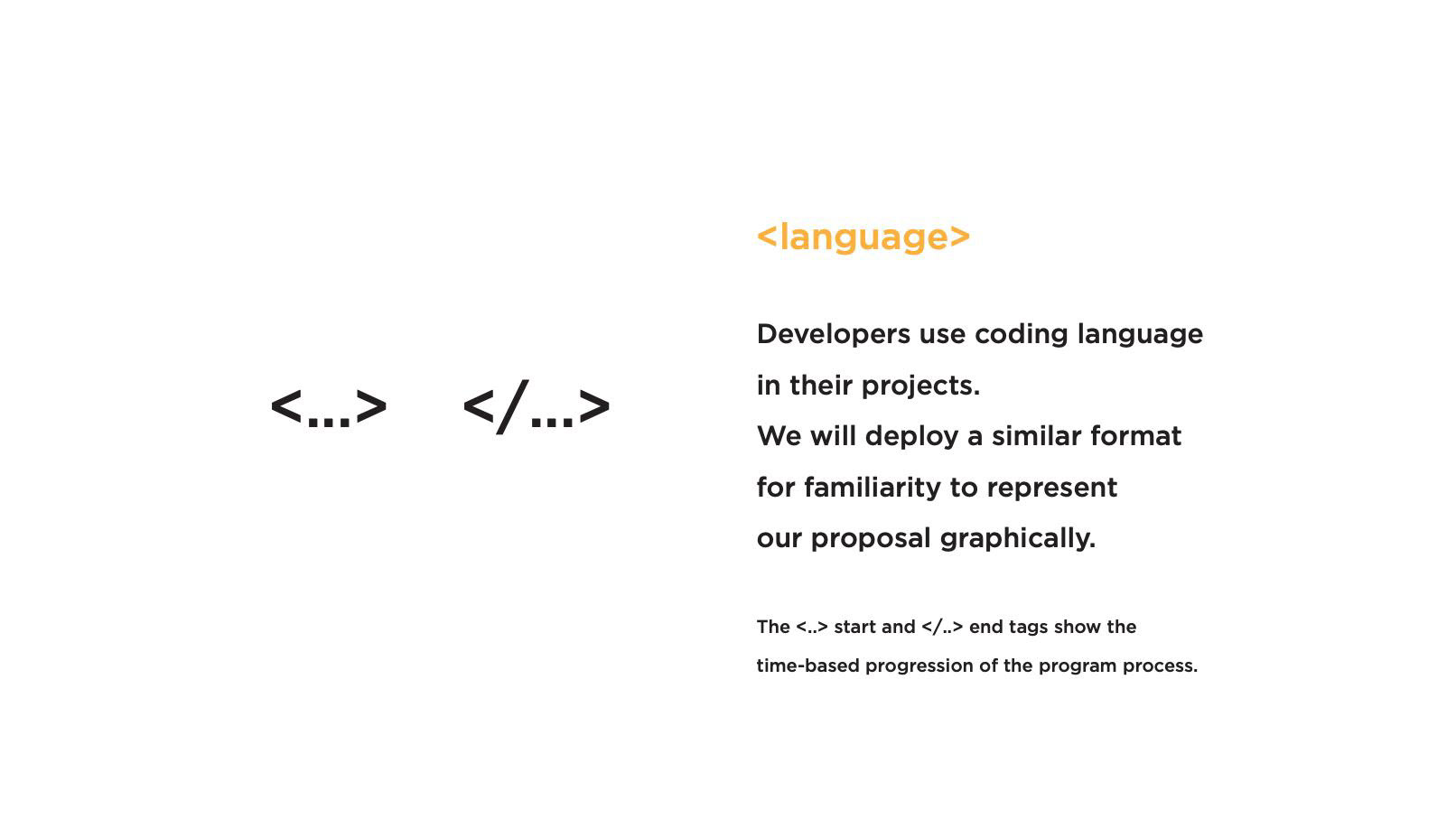 <...> </...>

<language>

Developers use coding language in their projects.
We will deploy a similar format for familiarity to represent our proposal graphically.

The <..> start and </..> end tags show the time-based progression of the program process.